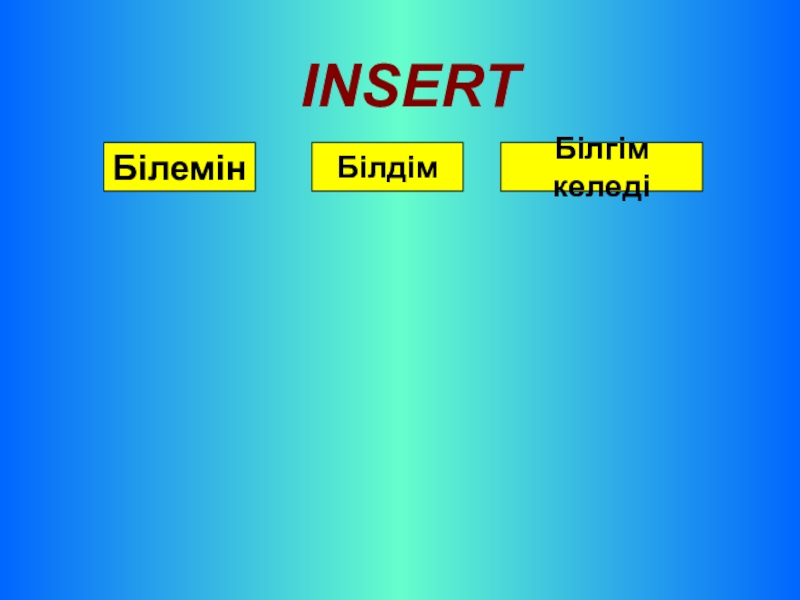 INSERT

Білемін

Білдім

Білгім келеді